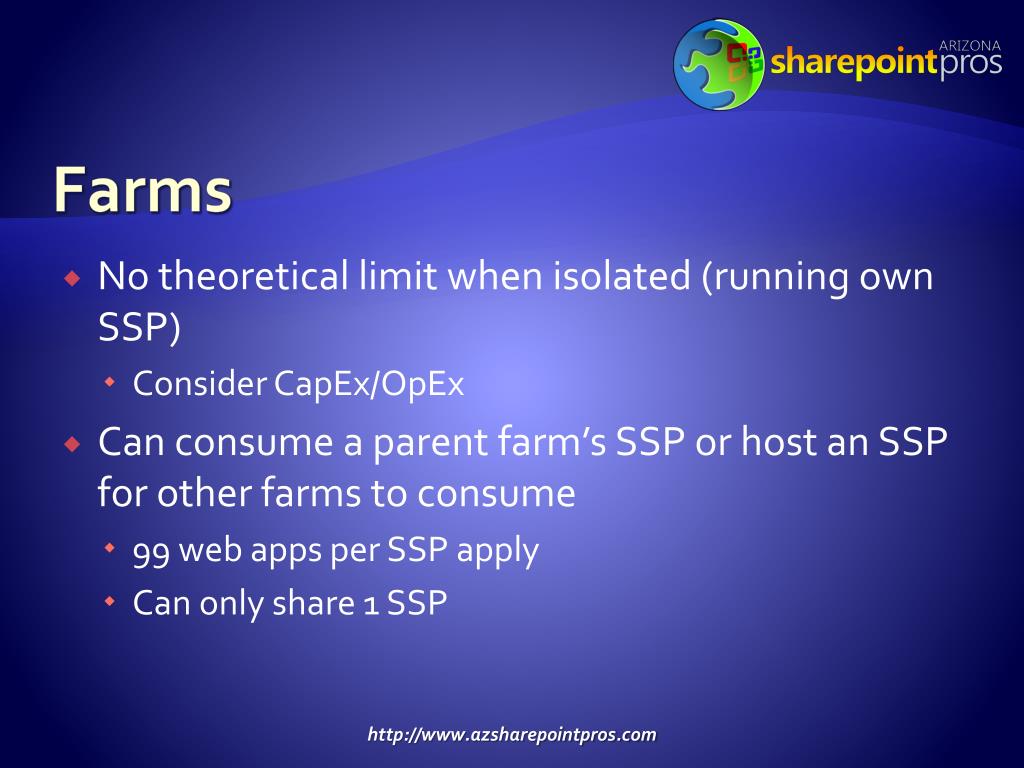 ARIZONA
sharepointpros

Farms

No theoretical limit when isolated (running own SSP)

Consider CapEx/OpEx

Can consume a parent farm's SSP or host an SSP for other farms to consume

99 web apps per SSP apply

Can only share 1 SSP

http://www.azsharepointpros.com